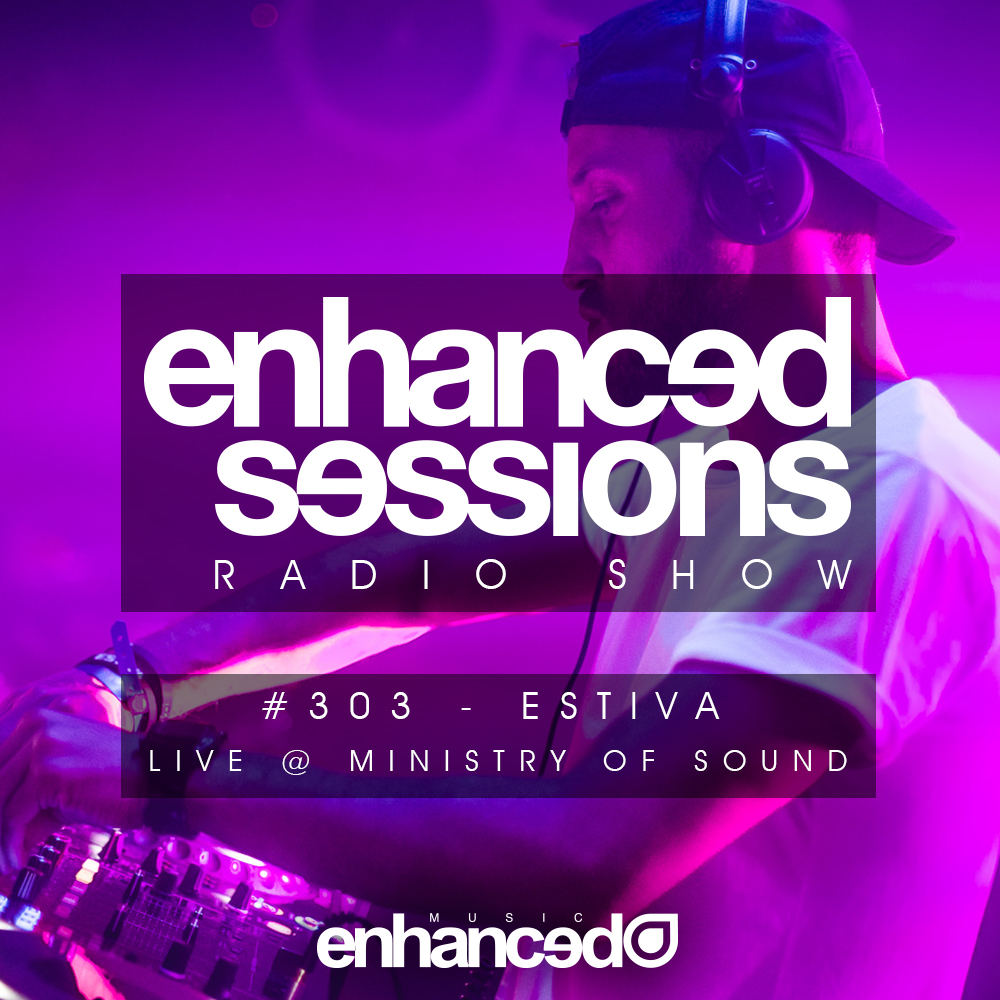 enhanced sessions

RADIO SHOW

#303 - ESTIVA

LIVE @ MINISTRY OF SOUND

MUSIC

enhanced